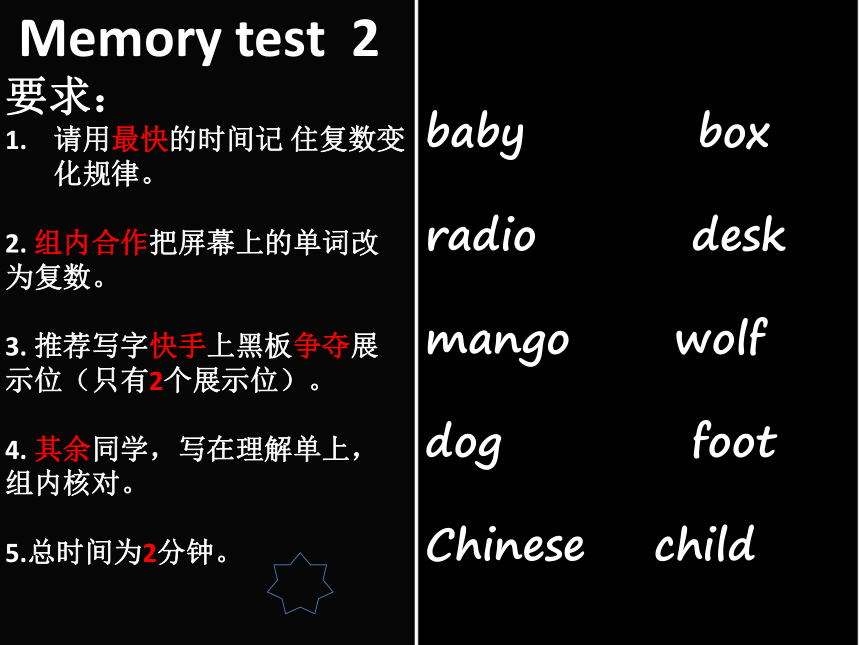 Memory test 2

要求：

1. 请用最快的时间记 住复数变化规律。

2. 组内合作把屏幕上的单词改为复数。

3. 推荐写字快手上黑板争夺展示位（只有2个展示位）。

4. 其余同学，写在理解单上，组内核对。

5.总时间为2分钟。

baby box

radio desk

mango wolf

dog foot

Chinese child